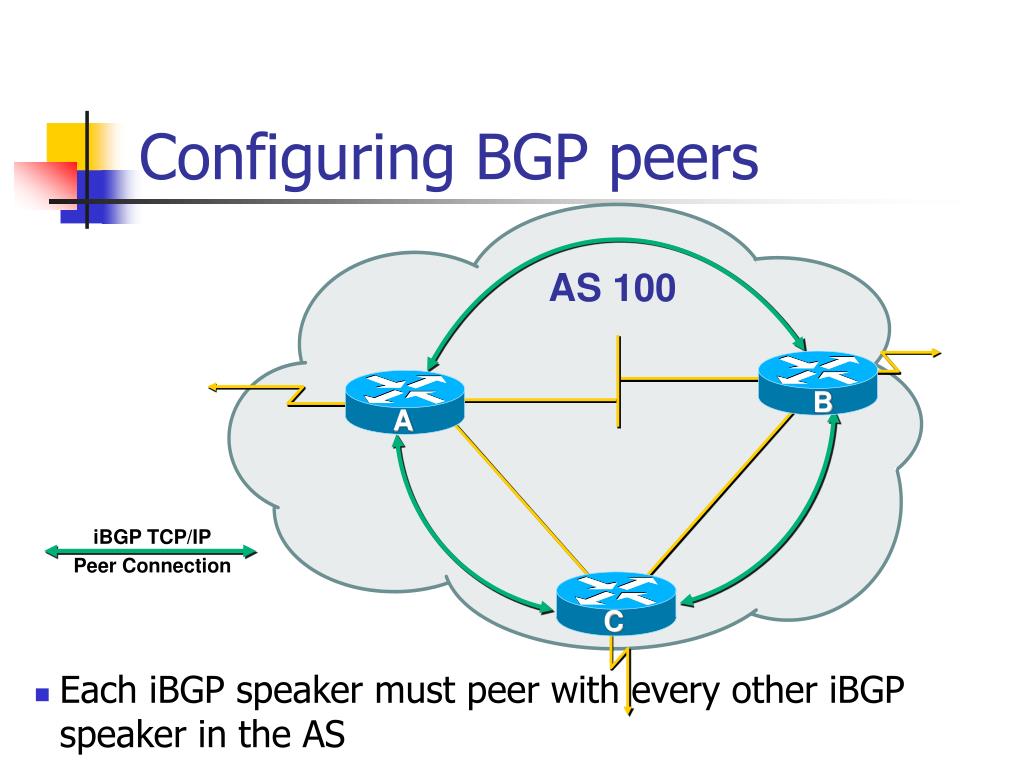 Configuring BGP peers

AS 100

A

B

C

iBGP TCP/IP
Peer Connection

Each iBGP speaker must peer with every other iBGP speaker in the AS